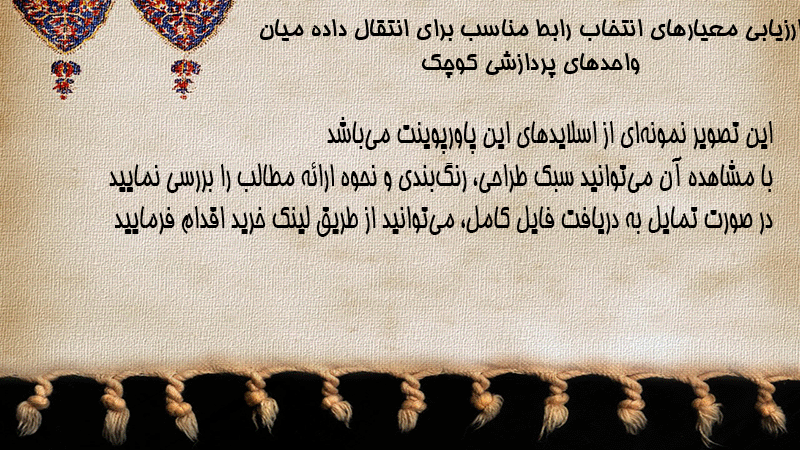 ارزیابی معیارهای انتخاب رابط مناسب برای انتقال داده میان واحدهای پردازشی کوچک

این تصویر نمونه‌ای از اسلایدهای این پاورپوینت می‌باشد
با مشاهده آن می‌توانید سبک طراحی، رنگ‌بندی و نحوه ارائه مطالب را بررسی نمایید
در صورت تمایل به دریافت فایل کامل، می‌توانید از طریق لینک خرید اقدام فرمایید